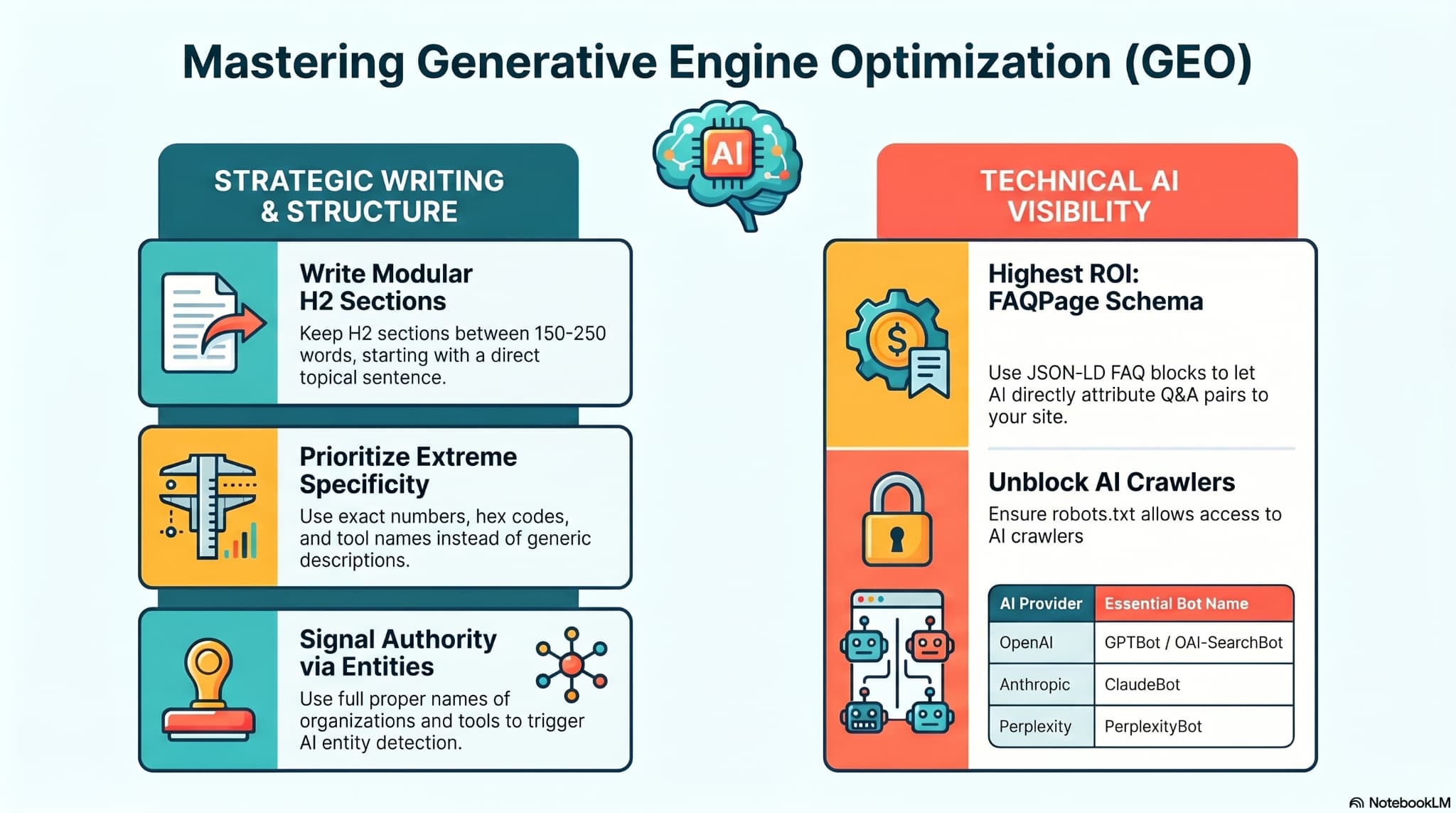 Mastering Generative Engine Optimization (GEO)

AI

STRATEGIC WRITING & STRUCTURE

Write Modular H2 Sections

Keep H2 sections between 150-250 words, starting with a direct topical sentence.

Prioritize Extreme Specificity

Use exact numbers, hex codes, and tool names instead of generic descriptions.

Signal Authority via Entities

Use full proper names of organizations and tools to trigger AI entity detection.

TECHNICAL AI VISIBILITY

Highest ROI: FAQPage Schema

Use JSON-LD FAQ blocks to let AI directly attribute Q&A pairs to your site.

Unblock AI Crawlers

Ensure robots.txt allows access to AI crawlers

| AI Provider | Essential Bot Name |
|---|---|
| OpenAI | GPTBot / OAI-SearchBot |
| Anthropic | ClaudeBot |
| Perplexity | PerplexityBot |

NotebookLM